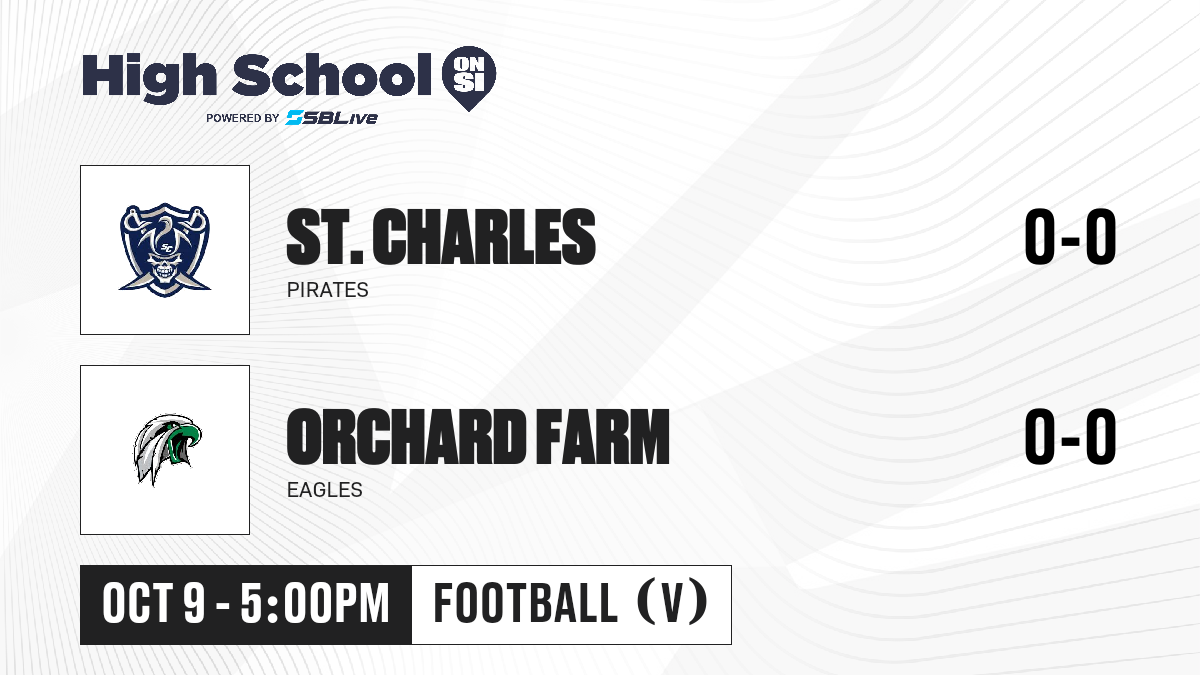 High School ON SI
POWERED BY SBLive

SC

ST. CHARLES
PIRATES
0-0

ORCHARD FARM
EAGLES
0-0

OCT 9 - 5:00PM
FOOTBALL (V)